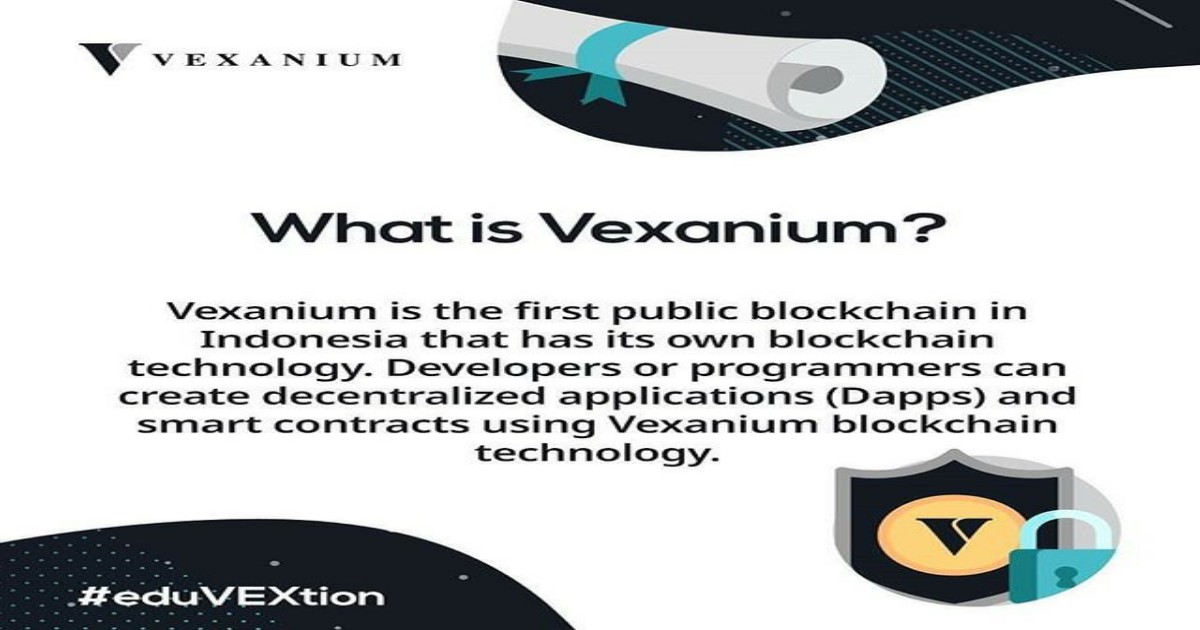 VEXANIUM

What is Vexanium?

Vexanium is the first public blockchain in Indonesia that has its own blockchain technology. Developers or programmers can create decentralized applications (Dapps) and smart contracts using Vexanium blockchain technology.

#eduVEXtion